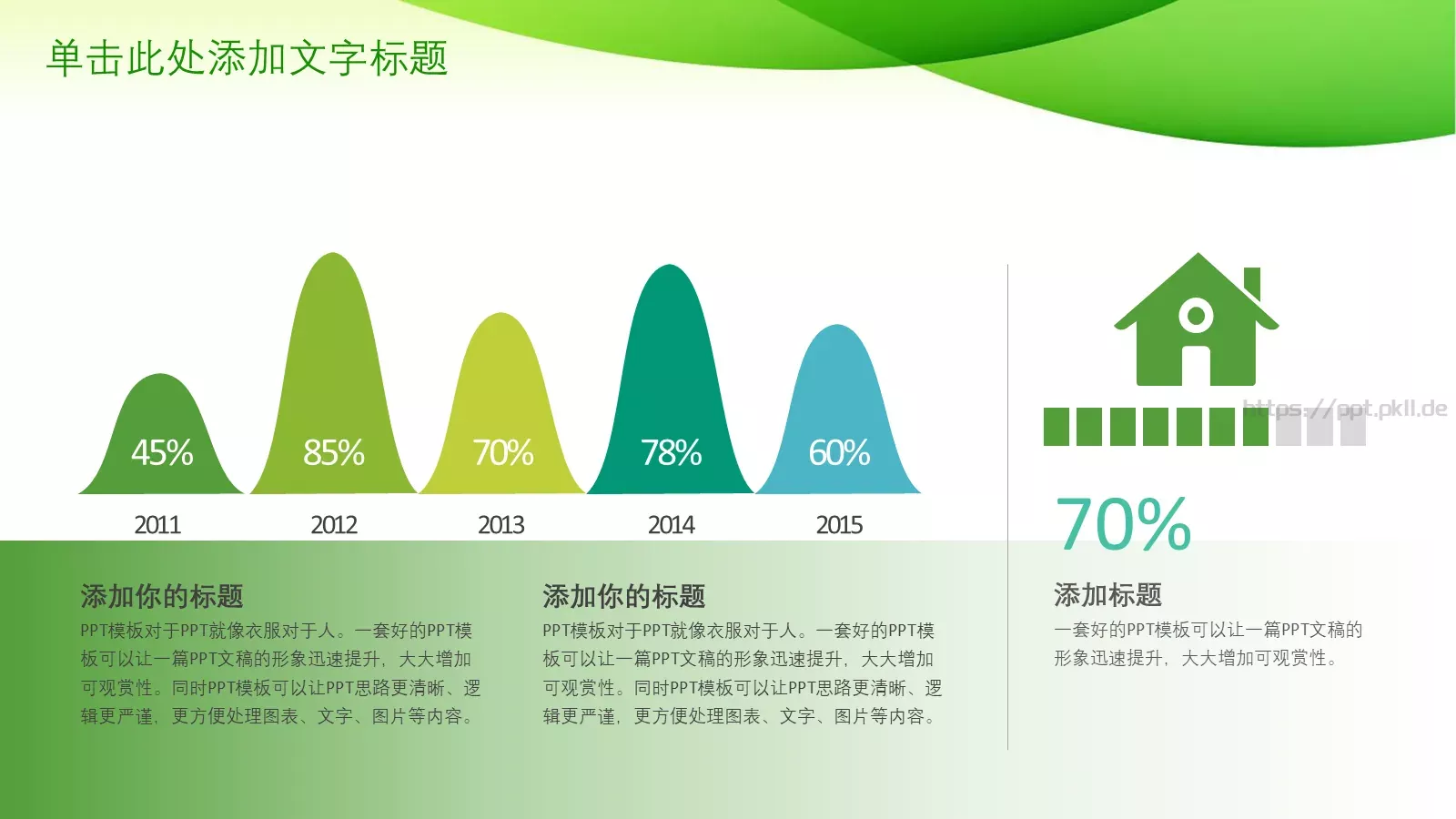 单击此处添加文字标题

45%
85%
70%
78%
60%

2011
2012
2013
2014
2015

https://ppt.pkll.de

70%

添加你的标题
PPT模板对于PPT就像衣服对于人。一套好的PPT模板可以让一篇PPT文稿的形象迅速提升，大大增加可观赏性。同时PPT模板可以让PPT思路更清晰、逻辑更严谨，更方便处理图表、文字、图片等内容。

添加你的标题
PPT模板对于PPT就像衣服对于人。一套好的PPT模板可以让一篇PPT文稿的形象迅速提升，大大增加可观赏性。同时PPT模板可以让PPT思路更清晰、逻辑更严谨，更方便处理图表、文字、图片等内容。

添加标题
一套好的PPT模板可以让一篇PPT文稿的形象迅速提升，大大增加可观赏性。